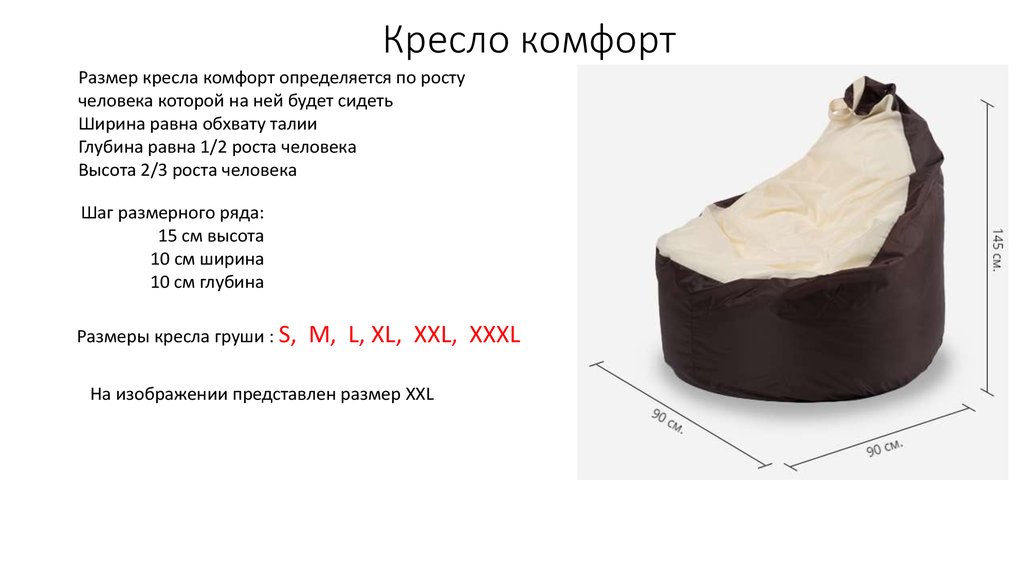 Кресло комфорт

Размер кресла комфорт определяется по росту человека которой на ней будет сидеть
Ширина равна обхвату талии
Глубина равна 1/2 роста человека
Высота 2/3 роста человека

Шаг размерного ряда:
15 см высота
10 см ширина
10 см глубина

Размеры кресла груши : S, M, L, XL, XXL, XXXL

На изображении представлен размер XXL

145 см.
90 см.
90 см.